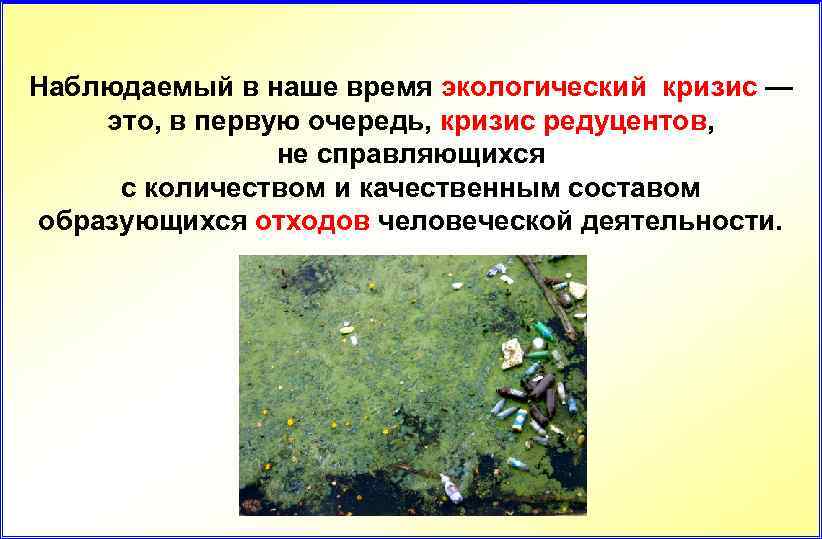 Наблюдаемый в наше время экологический кризис — это, в первую очередь, кризис редуцентов, не справляющихся с количеством и качественным составом образующихся отходов человеческой деятельности.